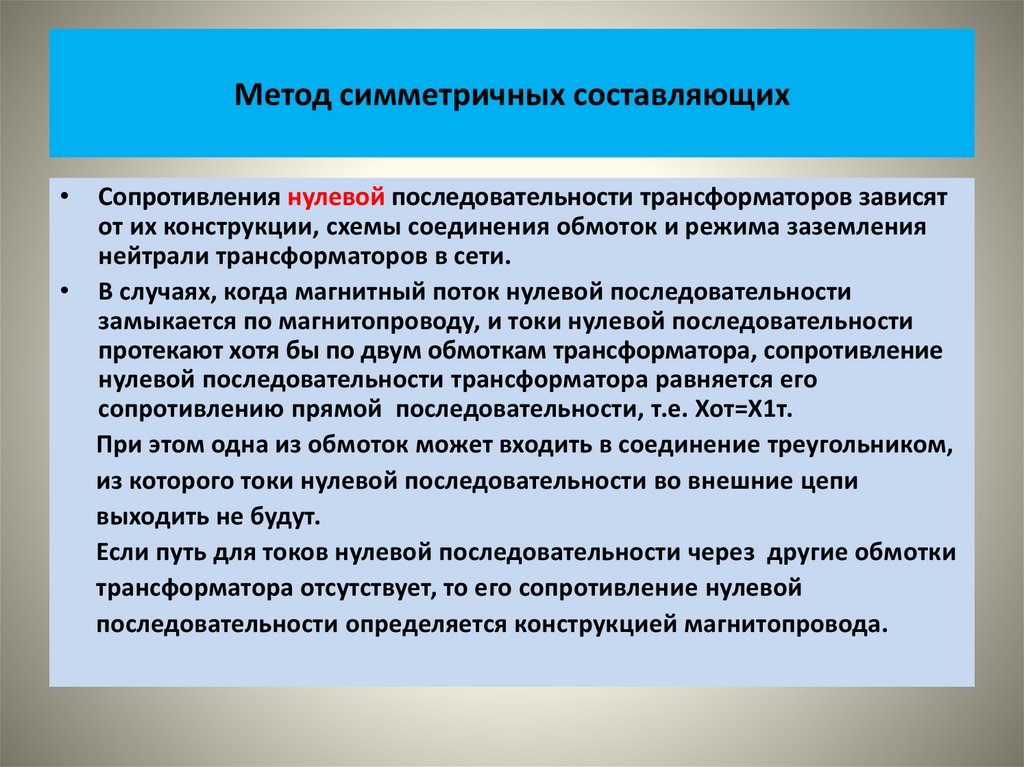 Метод симметричных составляющих

• Сопротивления нулевой последовательности трансформаторов зависят от их конструкции, схемы соединения обмоток и режима заземления нейтрали трансформаторов в сети.

• В случаях, когда магнитный поток нулевой последовательности замыкается по магнитопроводу, и токи нулевой последовательности протекают хотя бы по двум обмоткам трансформатора, сопротивление нулевой последовательности трансформатора равняется его сопротивлению прямой последовательности, т.е. Хот=Х1т.

При этом одна из обмоток может входить в соединение треугольником, из которого токи нулевой последовательности во внешние цепи выходить не будут.

Если путь для токов нулевой последовательности через другие обмотки трансформатора отсутствует, то его сопротивление нулевой последовательности определяется конструкцией магнитопровода.